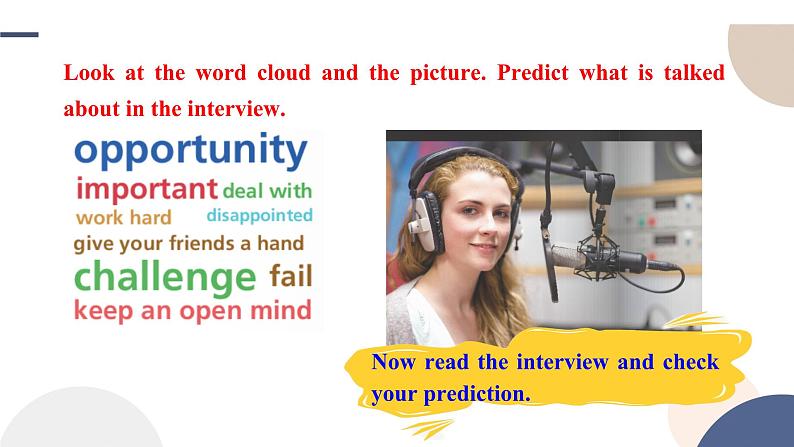 Look at the word cloud and the picture. Predict what is talked about in the interview.

opportunity
important deal with
work hard disappointed
give your friends a hand
challenge fail
keep an open mind

Now read the interview and check your prediction.